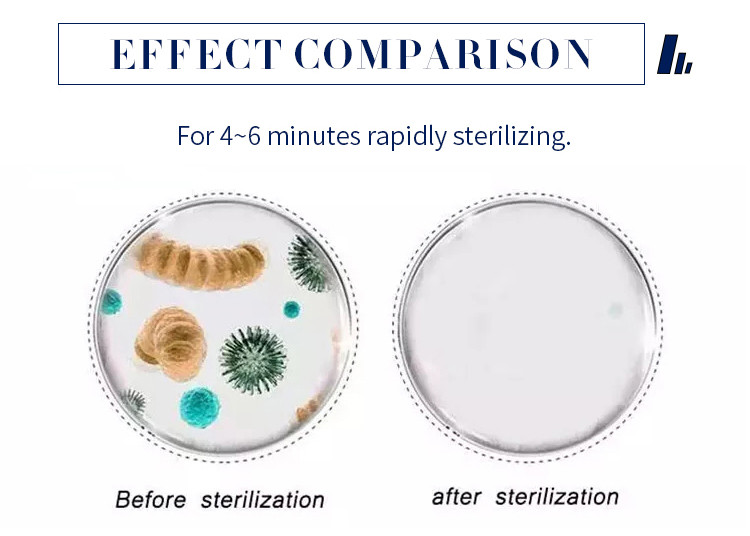 EFFECT COMPARISON

For 4~6 minutes rapidly sterilizing.

Before sterilization

after sterilization